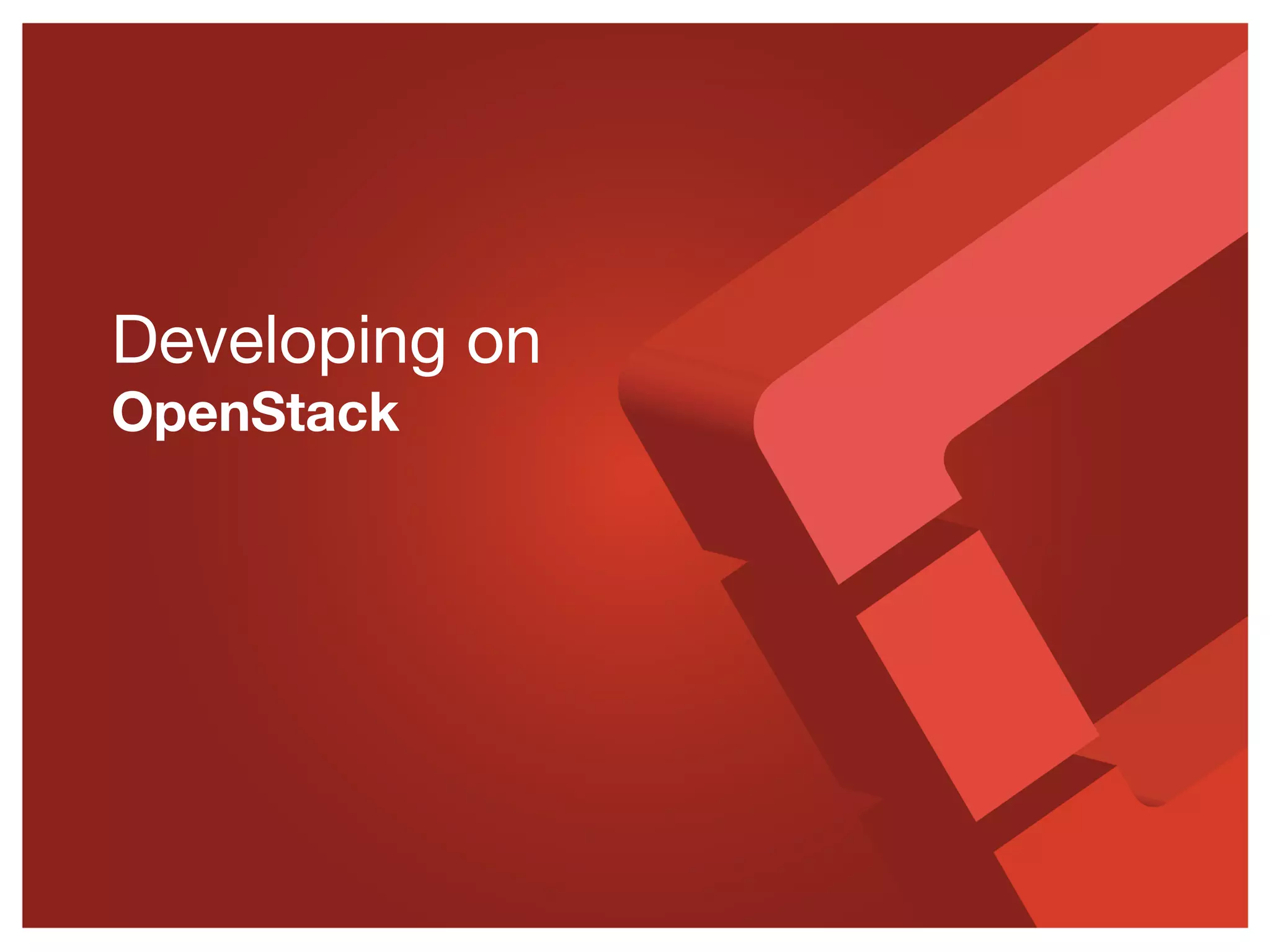 Developing on
OpenStack